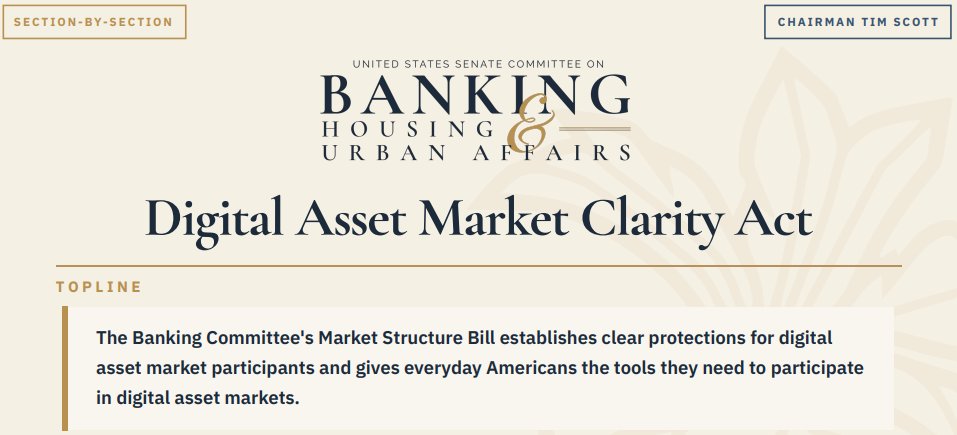 SECTION-BY-SECTION

CHAIRMAN TIM SCOTT

UNITED STATES SENATE COMMITTEE ON
BANKING
HOUSING &
URBAN AFFAIRS

Digital Asset Market Clarity Act

TOPLINE

The Banking Committee's Market Structure Bill establishes clear protections for digital asset market participants and gives everyday Americans the tools they need to participate in digital asset markets.